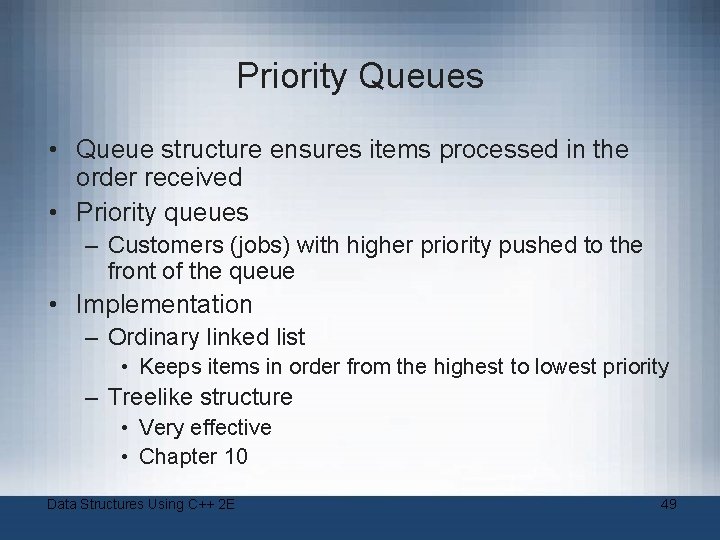 Priority Queues

• Queue structure ensures items processed in the order received
• Priority queues
– Customers (jobs) with higher priority pushed to the front of the queue
• Implementation
– Ordinary linked list
• Keeps items in order from the highest to lowest priority
– Treelike structure
• Very effective
• Chapter 10

Data Structures Using C++ 2E

49